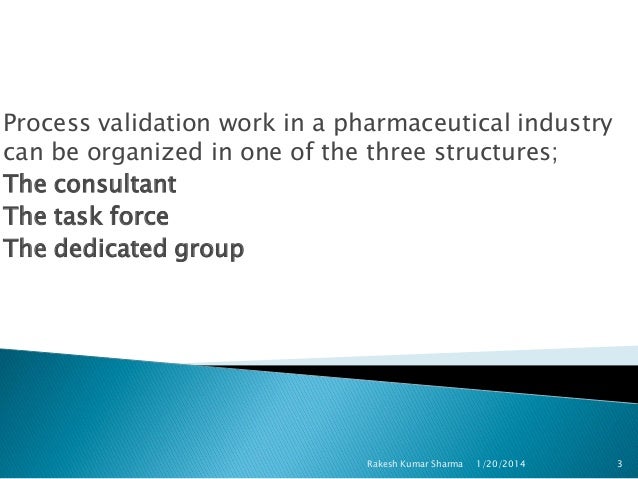 Process validation work in a pharmaceutical industry can be organized in one of the three structures;

The consultant

The task force

The dedicated group

Rakesh Kumar Sharma 1/20/2014 3